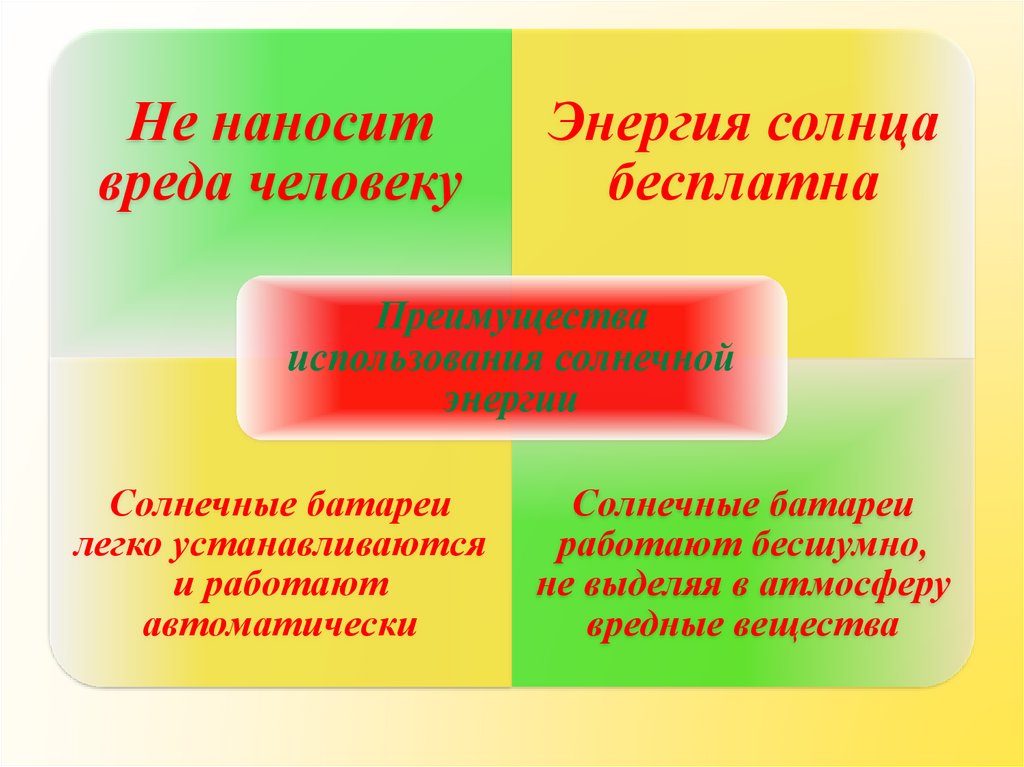 Не наносит вреда человеку

Энергия солнца бесплатна

Преимущества использования солнечной энергии

Солнечные батареи легко устанавливаются и работают автоматически

Солнечные батареи работают бесшумно, не выделяя в атмосферу вредные вещества